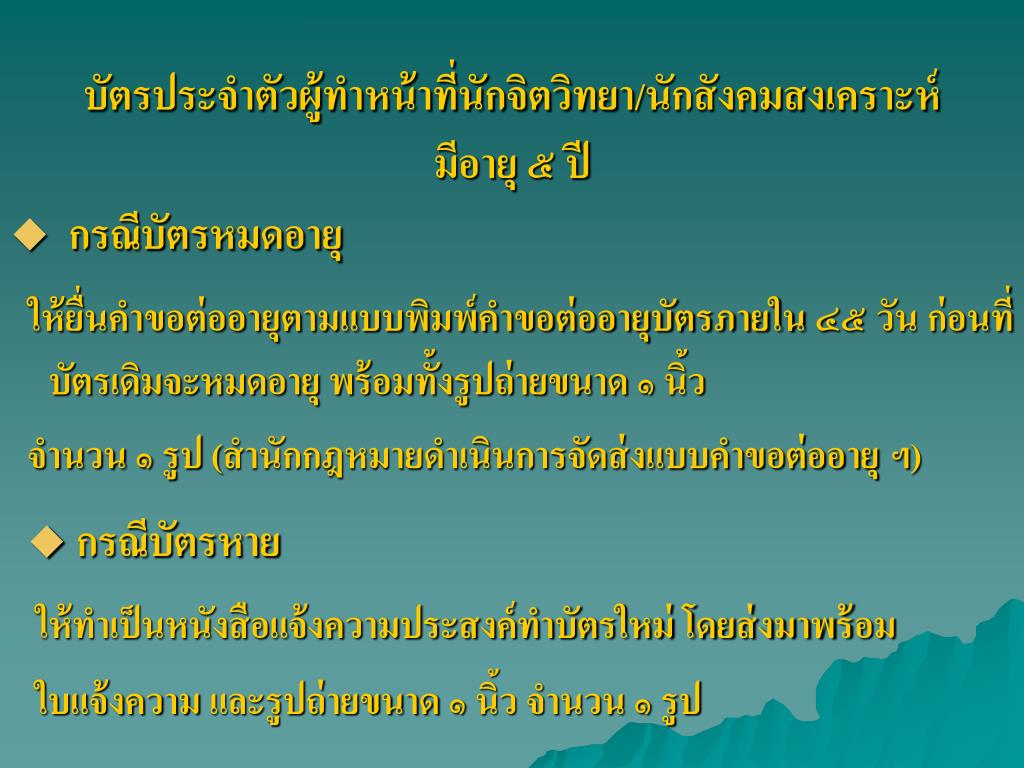 บัตรประจำตัวผู้ทำหน้าที่นักจิตวิทยา/นักสังคมสงเคราะห์ มีอายุ ๕ ปี

◆ กรณีบัตรหมดอายุ

ให้ยื่นคำขอต่ออายุตามแบบพิมพ์คำขอต่ออายุบัตรภายใน ๔๕ วัน ก่อนที่บัตรเดิมจะหมดอายุ พร้อมทั้งรูปถ่ายขนาด ๑ นิ้ว

จำนวน ๑ รูป (สำนักกฎหมายดำเนินการจัดส่งแบบคำขอต่ออายุ ฯ)

◆ กรณีบัตรหาย

ให้ทำเป็นหนังสือแจ้งความประสงค์ทำบัตรใหม่ โดยส่งมาพร้อม

ใบแจ้งความ และรูปถ่ายขนาด ๑ นิ้ว จำนวน ๑ รูป